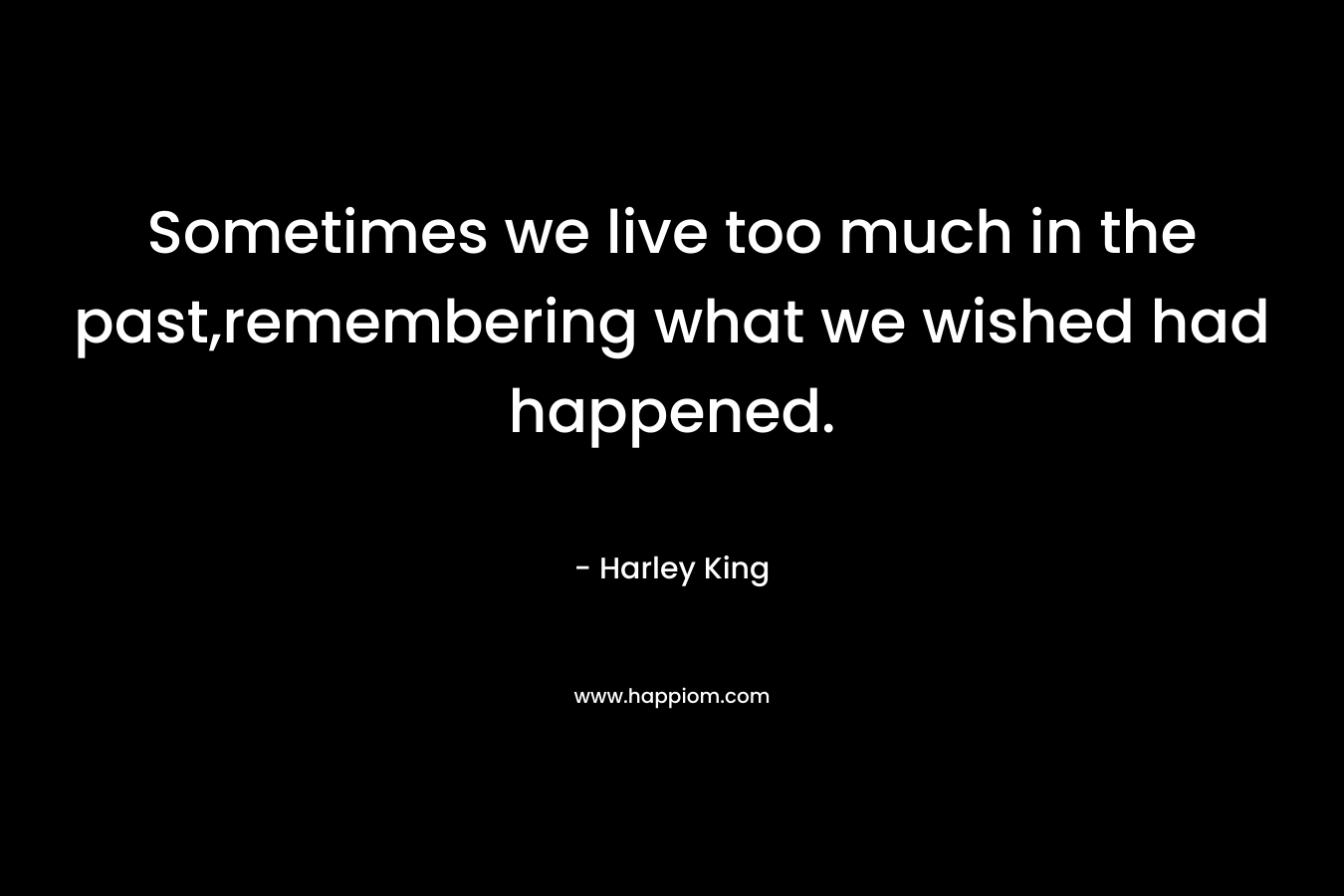 Sometimes we live too much in the past,remembering what we wished had happened.

- Harley King

www.happiom.com